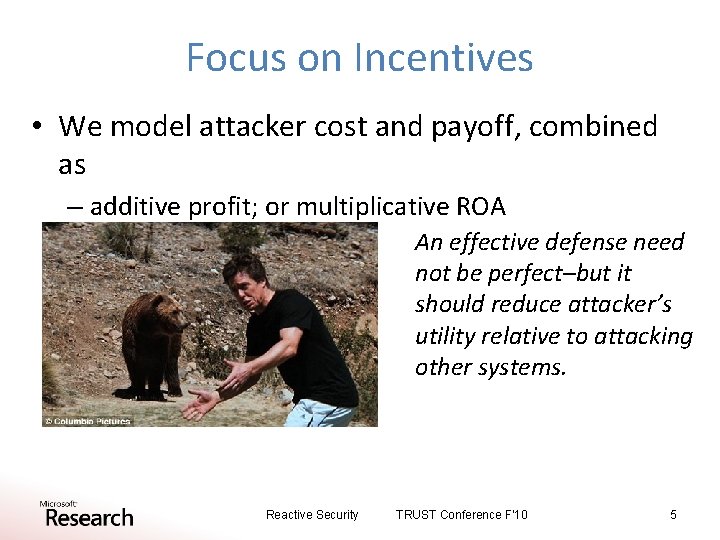 Focus on Incentives

• We model attacker cost and payoff, combined as

– additive profit; or multiplicative ROA

© Columbia Pictures

An effective defense need not be perfect–but it should reduce attacker's utility relative to attacking other systems.

Microsoft Research

Reactive Security

TRUST Conference F'10

5